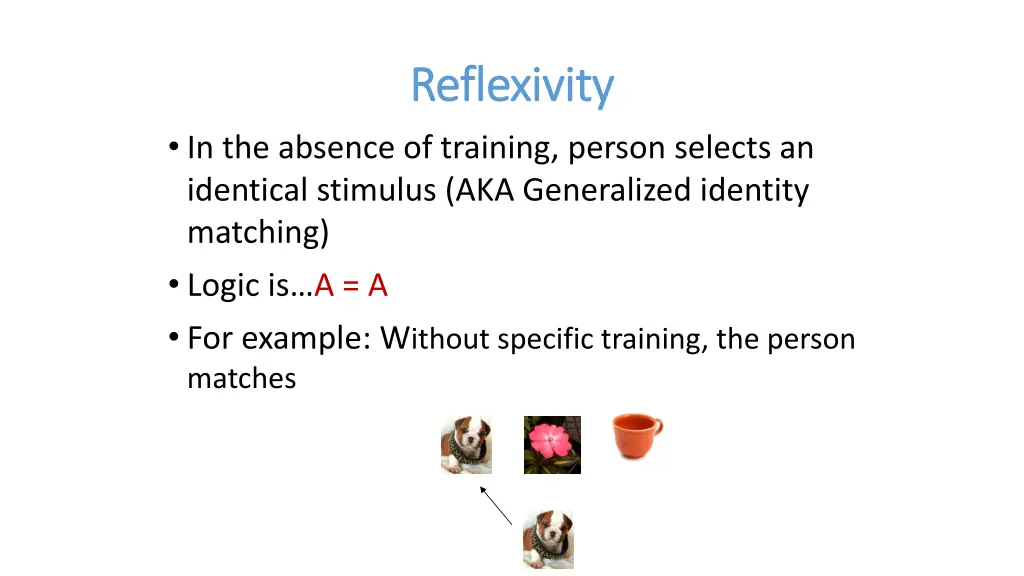 Reflexivity

• In the absence of training, person selects an identical stimulus (AKA Generalized identity matching)

• Logic is…A = A

• For example: Without specific training, the person matches